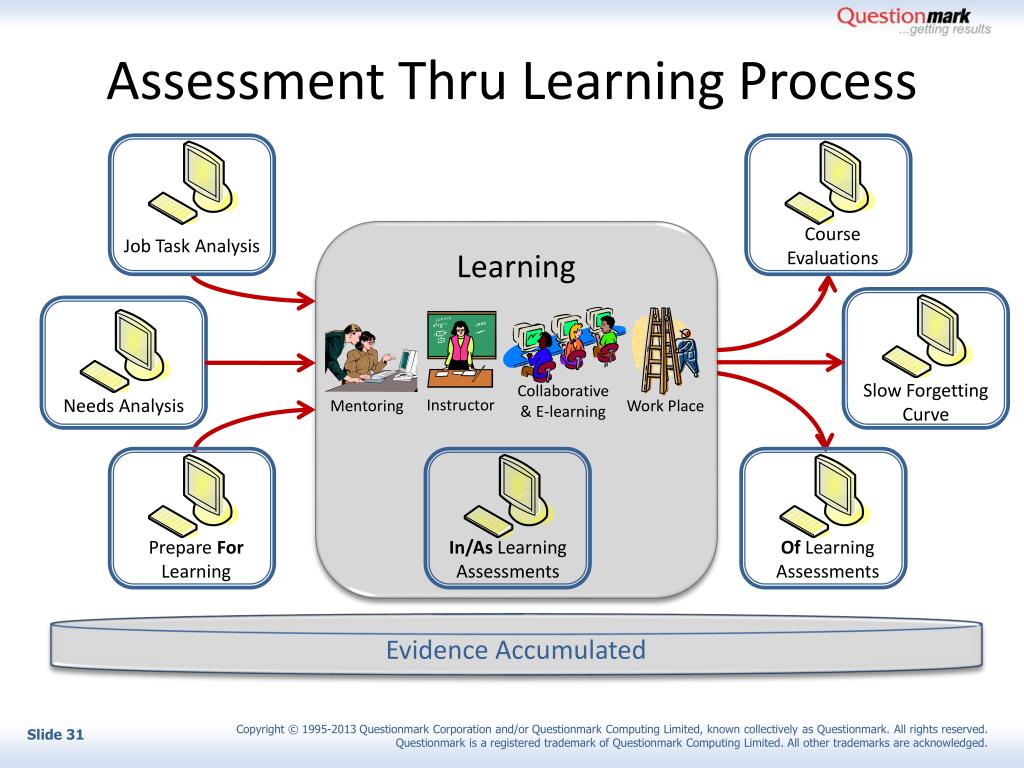 Questionmark
...getting results

Assessment Thru Learning Process

Job Task Analysis

Needs Analysis

Prepare For Learning

Learning

Mentoring

Instructor

Collaborative & E-learning

Work Place

In/As Learning Assessments

Course Evaluations

Slow Forgetting Curve

Of Learning Assessments

Evidence Accumulated

Slide 31

Copyright © 1995-2013 Questionmark Corporation and/or Questionmark Computing Limited, known collectively as Questionmark. All rights reserved. Questionmark is a registered trademark of Questionmark Computing Limited. All other trademarks are acknowledged.